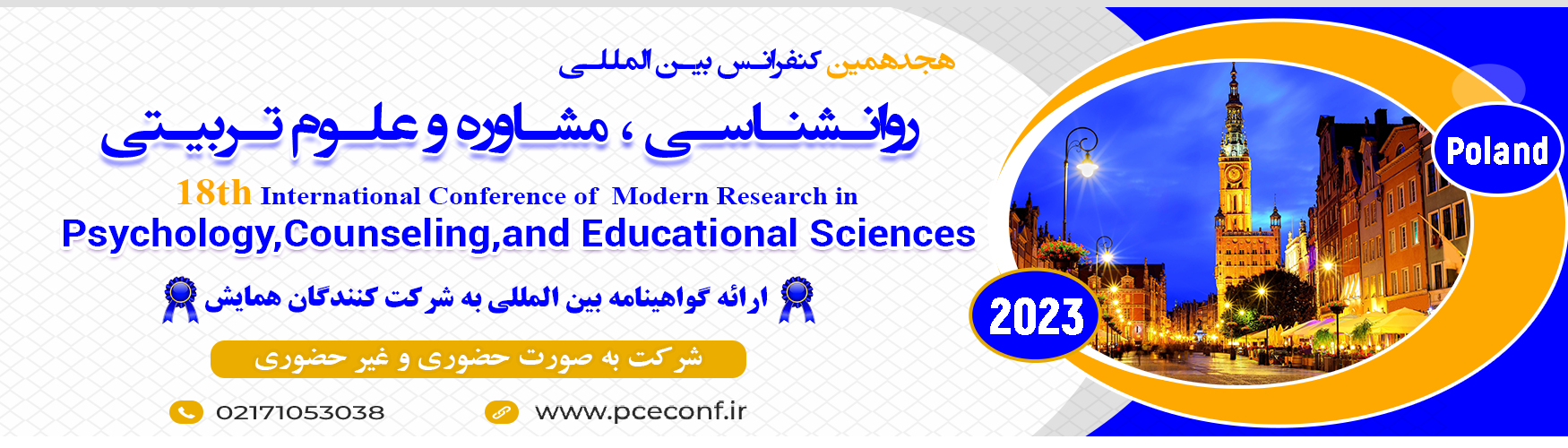 هجدهمین کنفرانس بین المللی

روانشناسی ، مشاوره و علوم تربیتی

18th International Conference of Modern Research in
Psychology,Counseling,and Educational Sciences

ارائه گواهینامه بین المللی به شرکت کنندگان همایش

شرکت به صورت حضوری و غیر حضوری

02171053038

www.pceconf.ir

Poland

2023